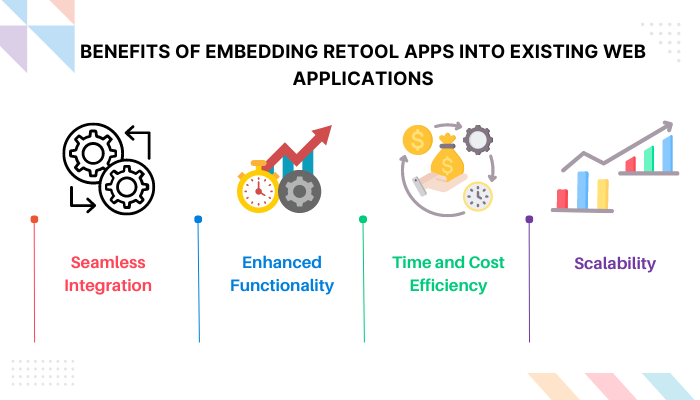 BENEFITS OF EMBEDDING RETOOL APPS INTO EXISTING WEB APPLICATIONS

Seamless Integration

Enhanced Functionality

Time and Cost Efficiency

Scalability